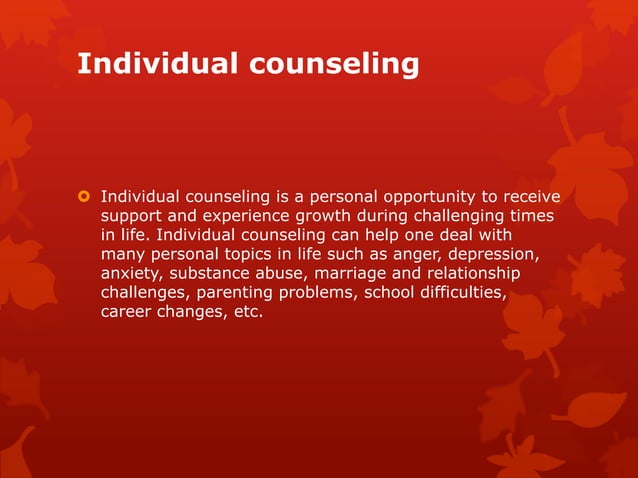 Individual counseling

Individual counseling is a personal opportunity to receive support and experience growth during challenging times in life. Individual counseling can help one deal with many personal topics in life such as anger, depression, anxiety, substance abuse, marriage and relationship challenges, parenting problems, school difficulties, career changes, etc.